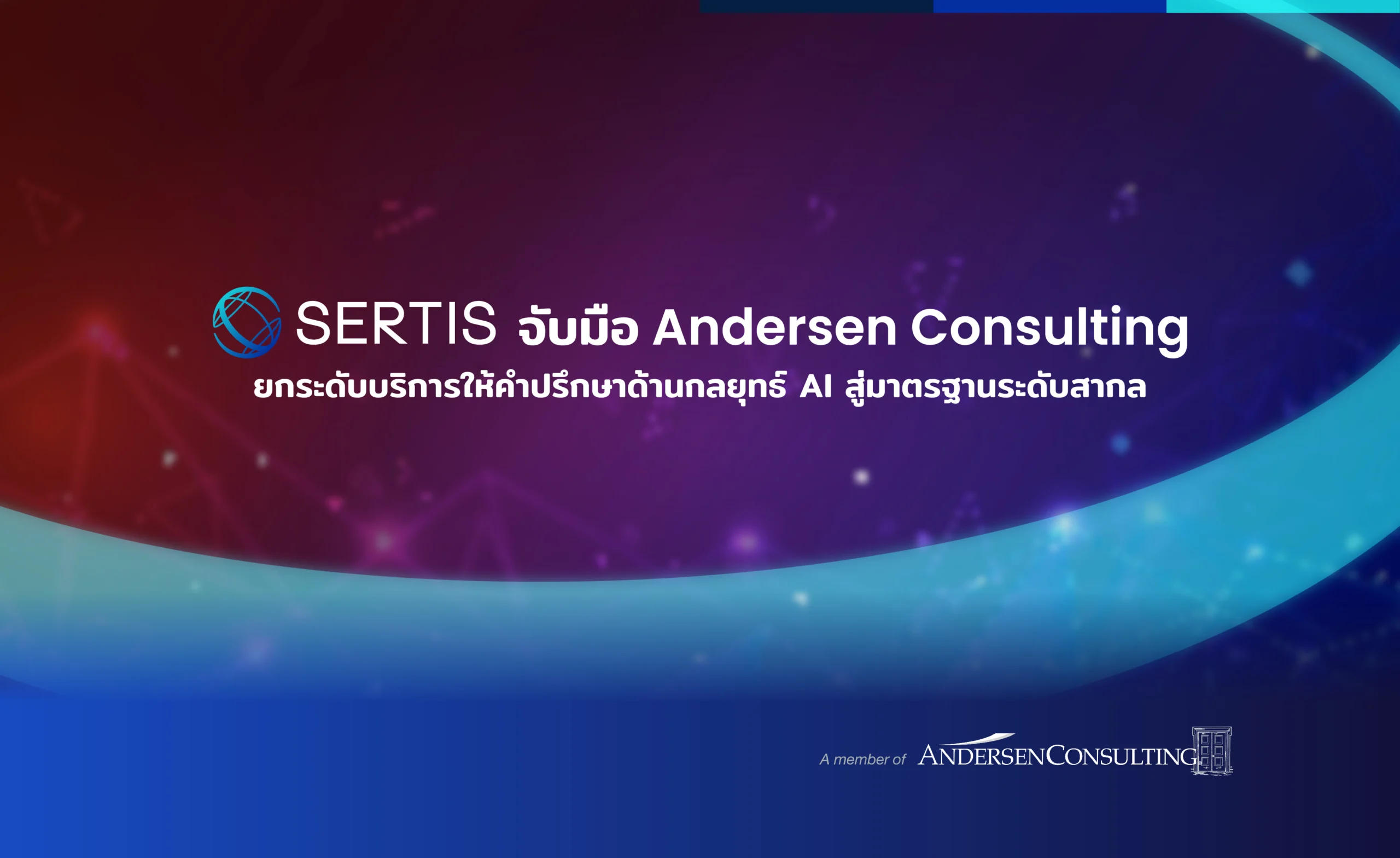 SERTIS จับมือ Andersen Consulting

ยกระดับบริการให้คำปรึกษาด้านกลยุทธ์ AI สู่มาตรฐานระดับสากล

A member of ANDERSEN CONSULTING